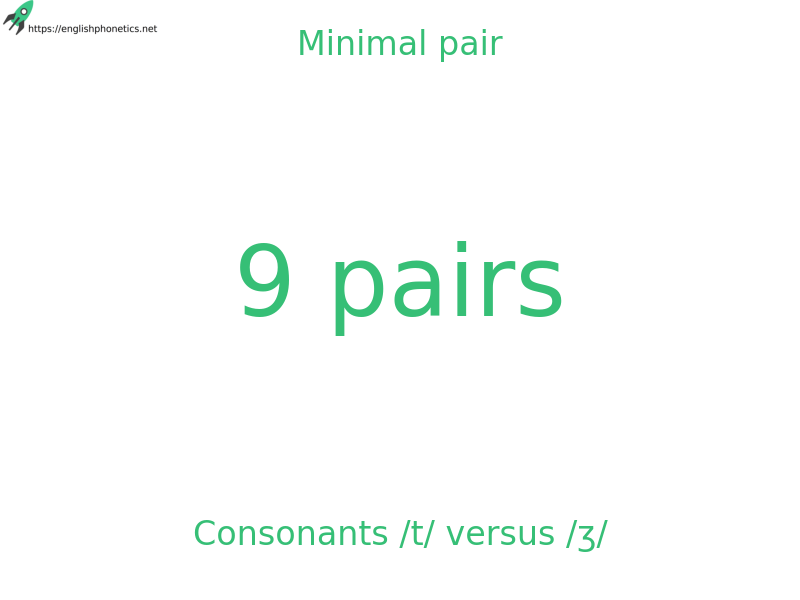 https://englishphonetics.net

Minimal pair

9 pairs

Consonants /t/ versus /ʒ/